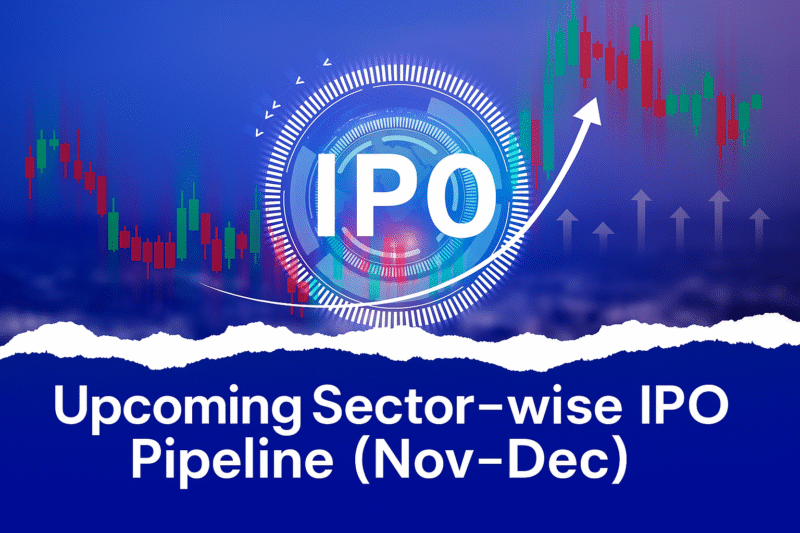 IPO

Upcoming Sector-wise IPO Pipeline (Nov-Dec)